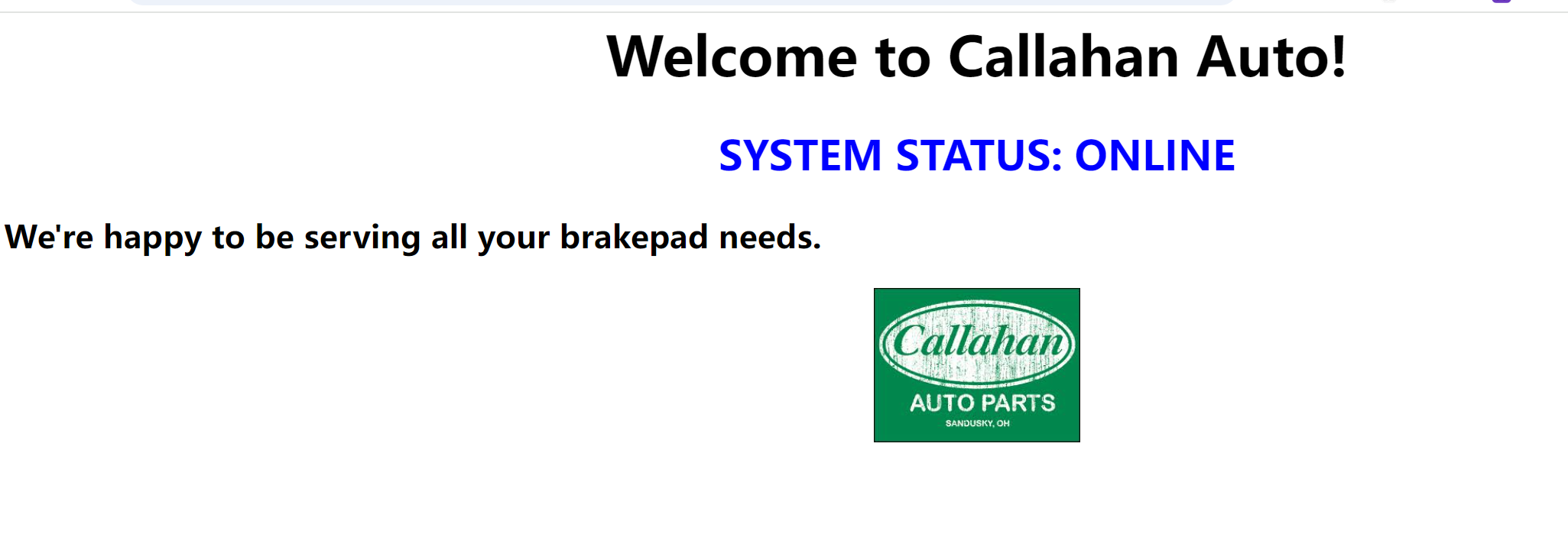 Welcome to Callahan Auto!

SYSTEM STATUS: ONLINE

We're happy to be serving all your brakepad needs.

Callahan
AUTO PARTS
SANDUSKY, OH